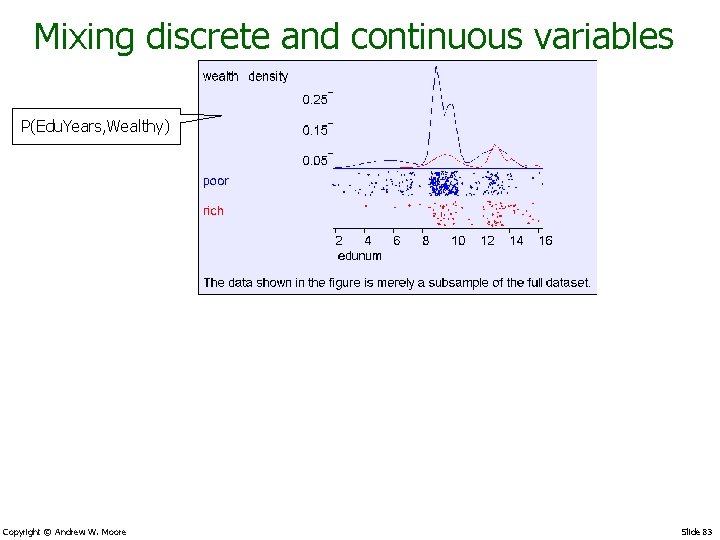 Mixing discrete and continuous variables

P(EduYears,Wealthy)

wealth density

0.25

0.15

0.05

poor

rich

2 4 6 8 10 12 14 16

edunum

The data shown in the figure is merely a subsample of the full dataset.

Copyright © Andrew W. Moore

Slide 83